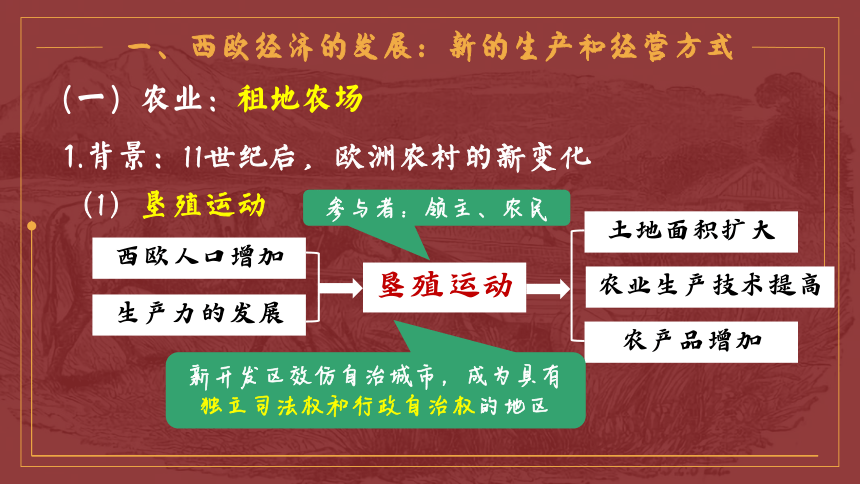 一、西欧经济的发展：新的生产和经营方式

（一）农业：租地农场

1.背景：11世纪后，欧洲农村的新变化

（1）垦殖运动

参与者：领主、农民

西欧人口增加

生产力的发展

垦殖运动

土地面积扩大

农业生产技术提高

农产品增加

新开发区效仿自治城市，成为具有独立司法权和行政自治权的地区